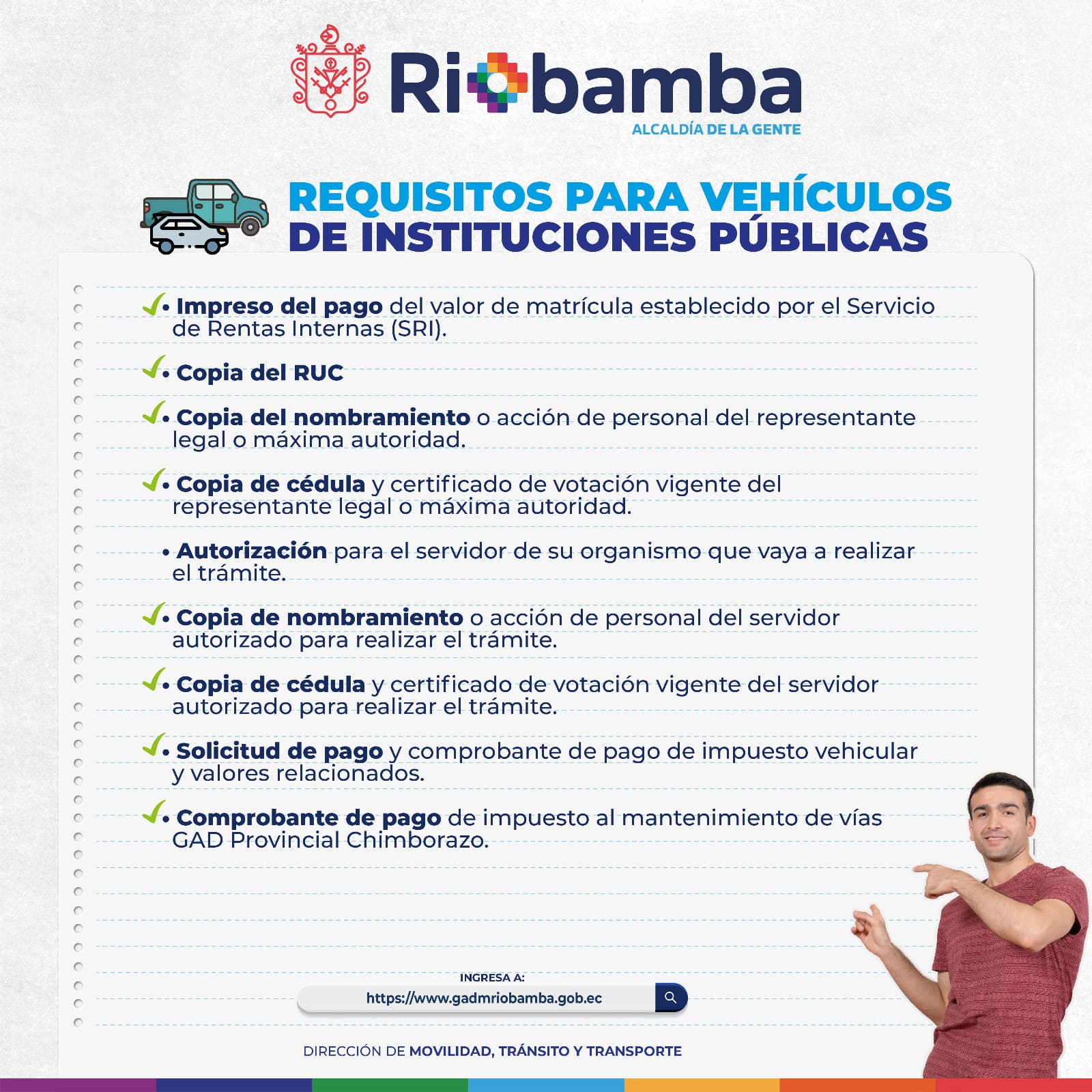 Riobamba
ALCALDÍA DE LA GENTE

REQUISITOS PARA VEHÍCULOS DE INSTITUCIONES PÚBLICAS

• Impreso del pago del valor de matrícula establecido por el Servicio de Rentas Internas (SRI).

• Copia del RUC

• Copia del nombramiento o acción de personal del representante legal o máxima autoridad.

• Copia de cédula y certificado de votación vigente del representante legal o máxima autoridad.

• Autorización para el servidor de su organismo que vaya a realizar el trámite.

• Copia de nombramiento o acción de personal del servidor autorizado para realizar el trámite.

• Copia de cédula y certificado de votación vigente del servidor autorizado para realizar el trámite.

• Solicitud de pago y comprobante de pago de impuesto vehicular y valores relacionados.

• Comprobante de pago de impuesto al mantenimiento de vías GAD Provincial Chimborazo.

INGRESA A:
https://www.gadmriobamba.gob.ec

DIRECCIÓN DE MOVILIDAD, TRÁNSITO Y TRANSPORTE